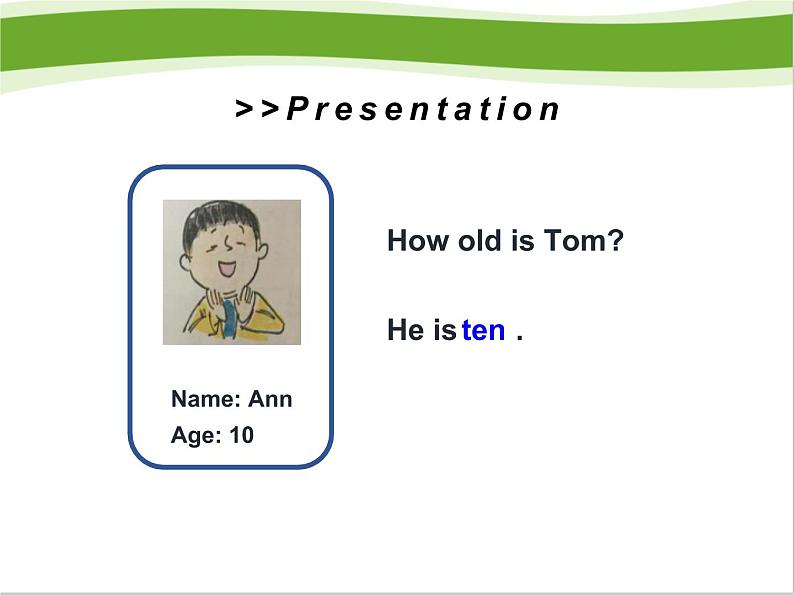 >>Presentation

Name: Ann
Age: 10

How old is Tom?

He is ten .